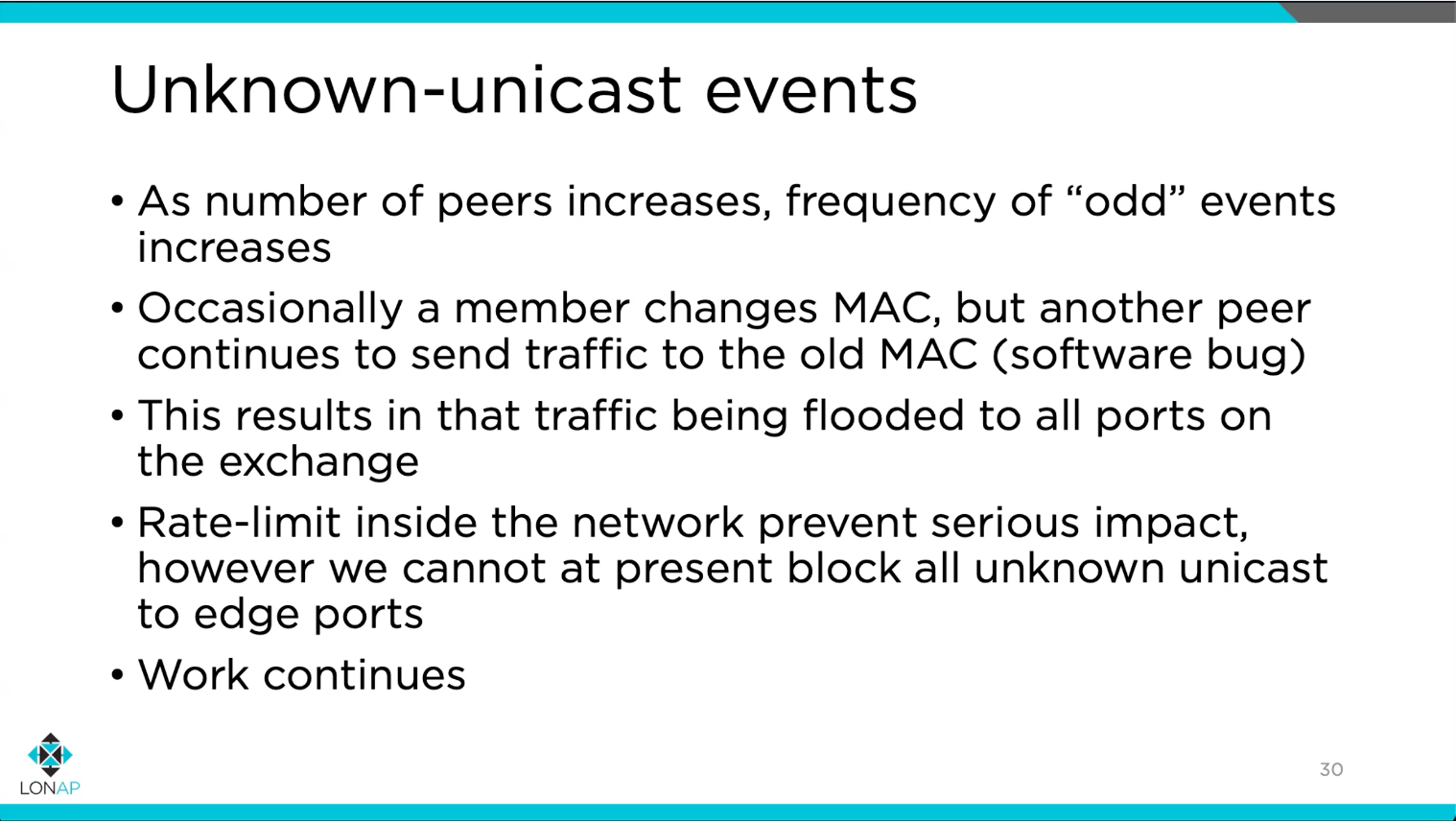 Unknown-unicast events

• As number of peers increases, frequency of “odd” events increases

• Occasionally a member changes MAC, but another peer continues to send traffic to the old MAC (software bug)

• This results in that traffic being flooded to all ports on the exchange

• Rate-limit inside the network prevent serious impact, however we cannot at present block all unknown unicast to edge ports

• Work continues

LONAP

30